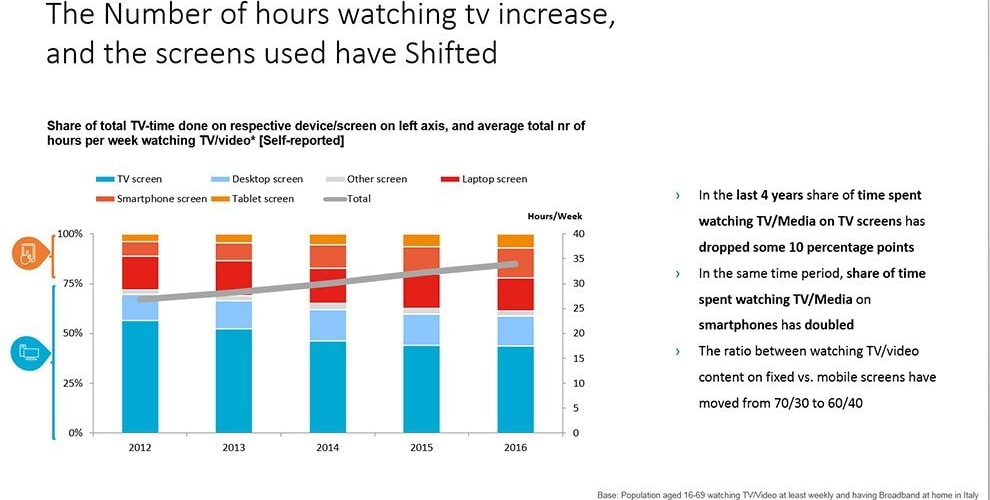 The Number of hours watching tv increase, and the screens used have Shifted

Share of total TV-time done on respective device/screen on left axis, and average total nr of hours per week watching TV/video* [Self-reported]

TV screen
Desktop screen
Other screen
Laptop screen
Smartphone screen
Tablet screen
Total

Hours/Week

100%
75%
50%
25%
0%

40
35
30
25
20
15
10
5
0

2012
2013
2014
2015
2016

› In the last 4 years share of time spent watching TV/Media on TV screens has dropped some 10 percentage points

› In the same time period, share of time spent watching TV/Media on smartphones has doubled

› The ratio between watching TV/video content on fixed vs. mobile screens have moved from 70/30 to 60/40

Base: Population aged 16-69 watching TV/Video at least weekly and having Broadband at home in Italy